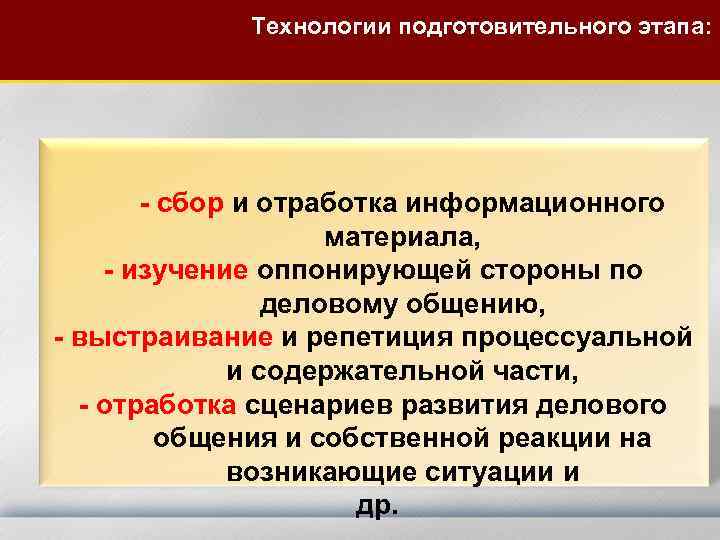 Технологии подготовительного этапа:

- сбор и отработка информационного материала,
- изучение оппонирующей стороны по деловому общению,
- выстраивание и репетиция процессуальной и содержательной части,
- отработка сценариев развития делового общения и собственной реакции на возникающие ситуации и др.